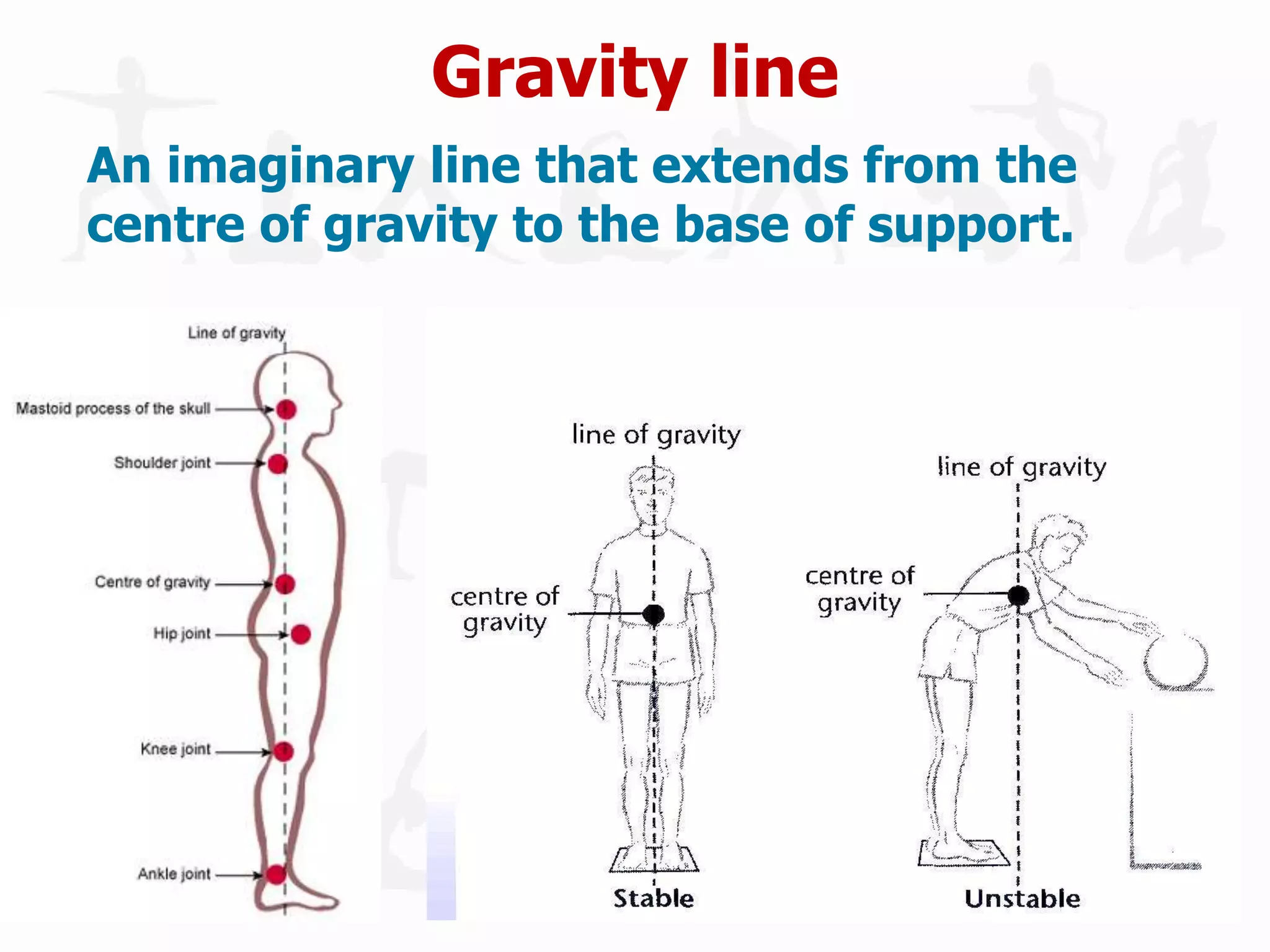 Gravity line

An imaginary line that extends from the centre of gravity to the base of support.

Line of gravity

Mastoid process of the skull

Shoulder joint

Centre of gravity

Hip joint

Knee joint

Ankle joint

line of gravity

centre of gravity

Stable

line of gravity

centre of gravity

Unstable